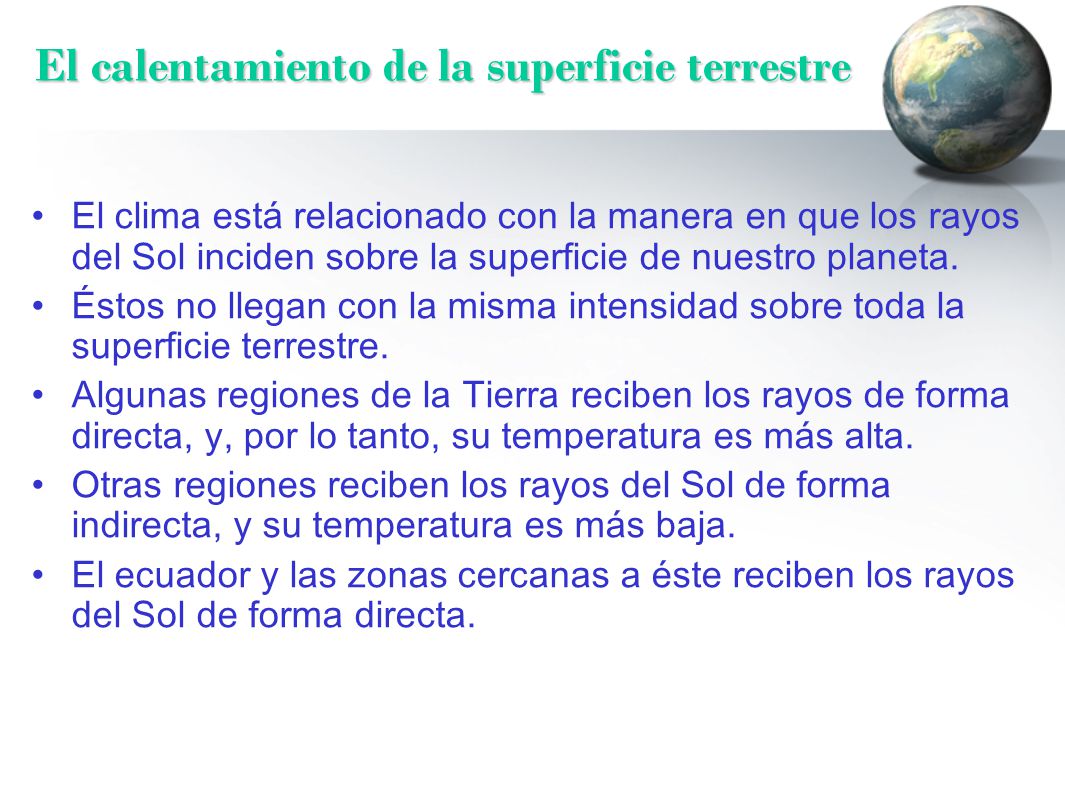 El calentamiento de la superficie terrestre

• El clima está relacionado con la manera en que los rayos del Sol inciden sobre la superficie de nuestro planeta.
• Éstos no llegan con la misma intensidad sobre toda la superficie terrestre.
• Algunas regiones de la Tierra reciben los rayos de forma directa, y, por lo tanto, su temperatura es más alta.
• Otras regiones reciben los rayos del Sol de forma indirecta, y su temperatura es más baja.
• El ecuador y las zonas cercanas a éste reciben los rayos del Sol de forma directa.